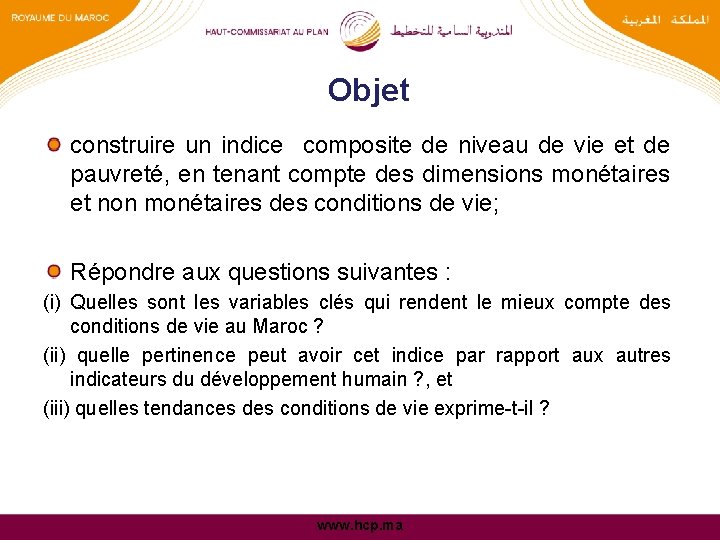 ROYAUME DU MAROC

HAUT-COMMISSARIAT AU PLAN المندوبية السامية للتخطيط

المملكة المغربية

Objet

construire un indice composite de niveau de vie et de pauvreté, en tenant compte des dimensions monétaires et non monétaires des conditions de vie;

Répondre aux questions suivantes :

(i) Quelles sont les variables clés qui rendent le mieux compte des conditions de vie au Maroc ?

(ii) quelle pertinence peut avoir cet indice par rapport aux autres indicateurs du développement humain ?, et

(iii) quelles tendances des conditions de vie exprime-t-il ?

www.hcp.ma